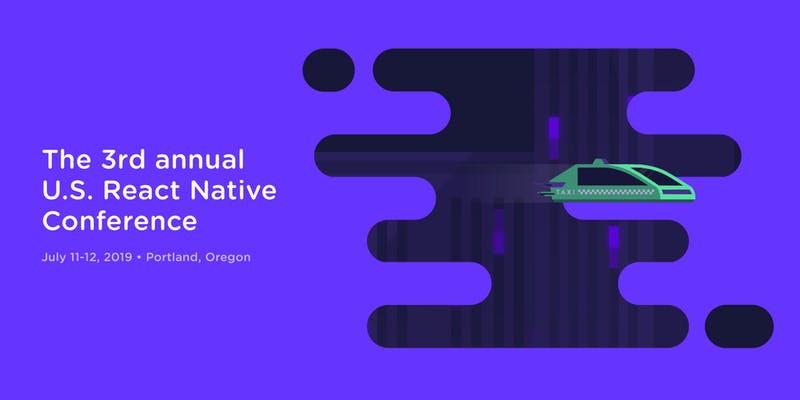 The 3rd annual U.S. React Native Conference

July 11-12, 2019 • Portland, Oregon

TAXI